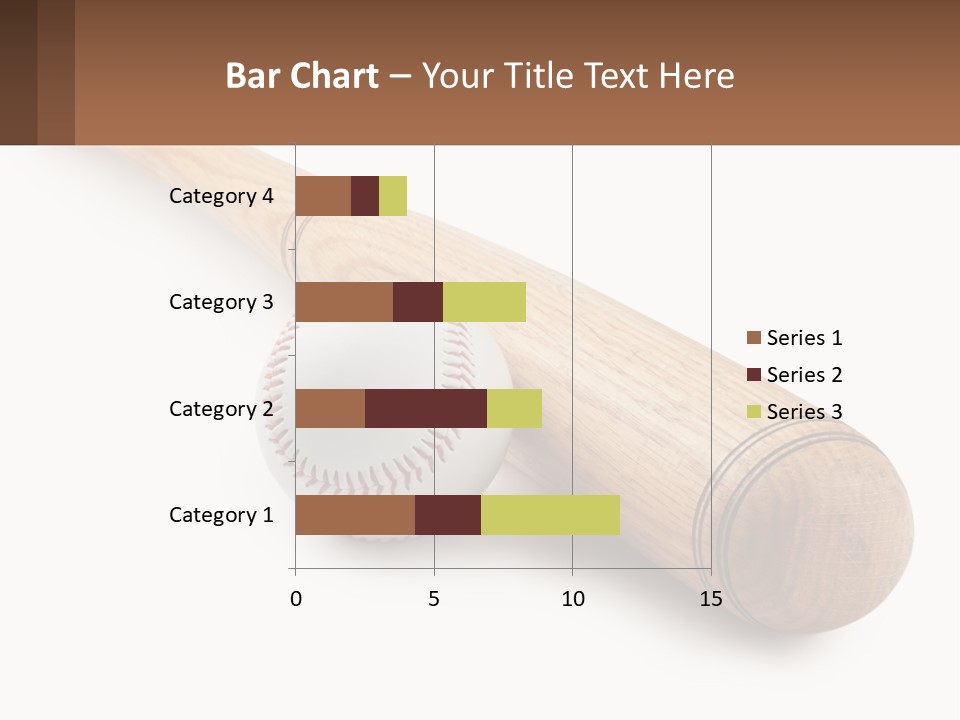 Bar Chart – Your Title Text Here

Category 4
Category 3
Category 2
Category 1

0
5
10
15

Series 1
Series 2
Series 3